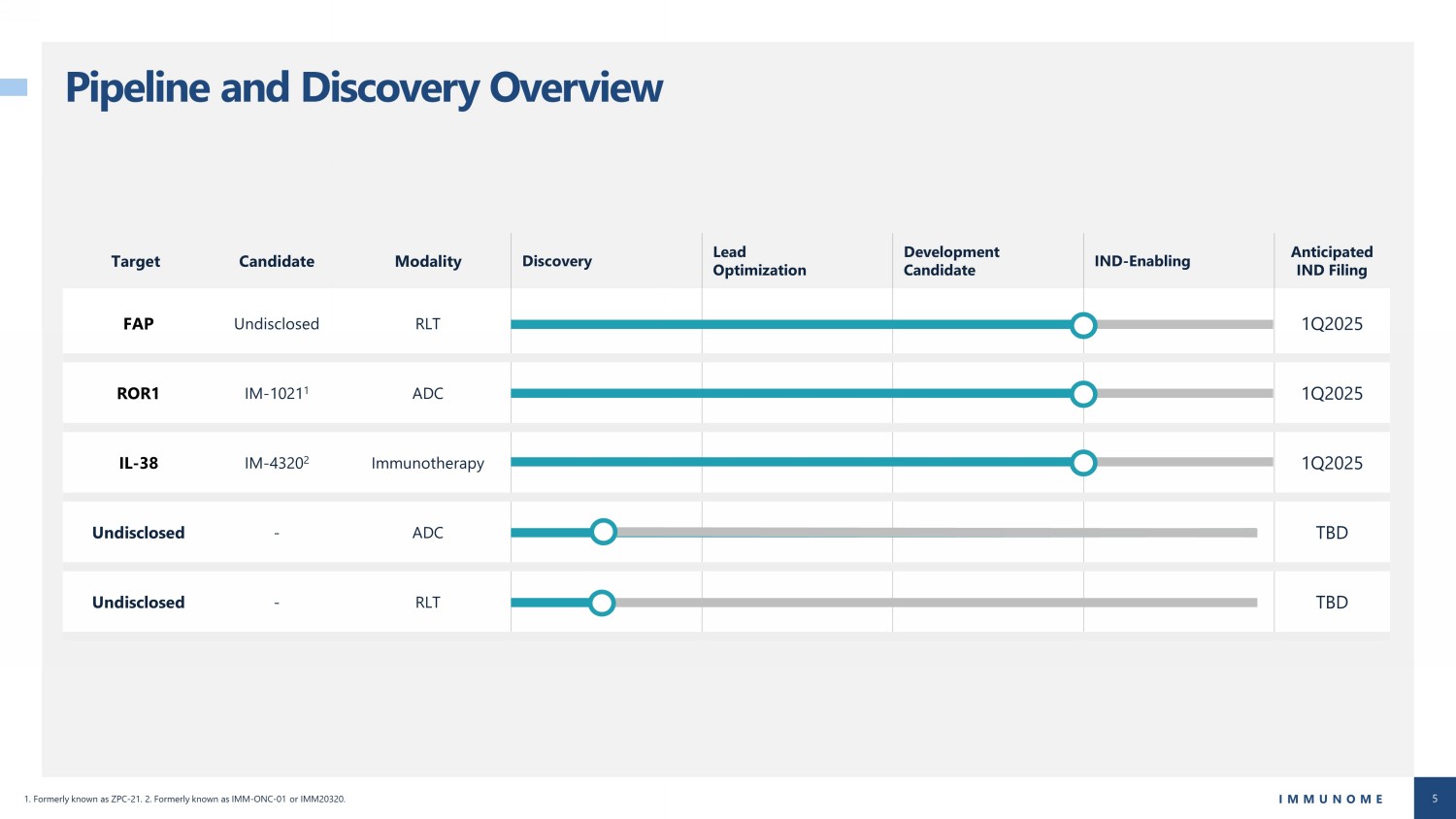 Pipeline and Discovery Overview

| Target | Candidate | Modality | Discovery | Lead Optimization | Development Candidate | IND-Enabling | Anticipated IND Filing |
|---|---|---|---|---|---|---|---|
| FAP | Undisclosed | RLT | | | | | 1Q2025 |
| ROR1 | IM-1021$^1$ | ADC | | | | | 1Q2025 |
| IL-38 | IM-4320$^2$ | Immunotherapy | | | | | 1Q2025 |
| Undisclosed | - | ADC | | | | | TBD |
| Undisclosed | - | RLT | | | | | TBD |

1. Formerly known as ZPC-21. 2. Formerly known as IMM-ONC-01 or IMM20320.

IMMUNOME

5